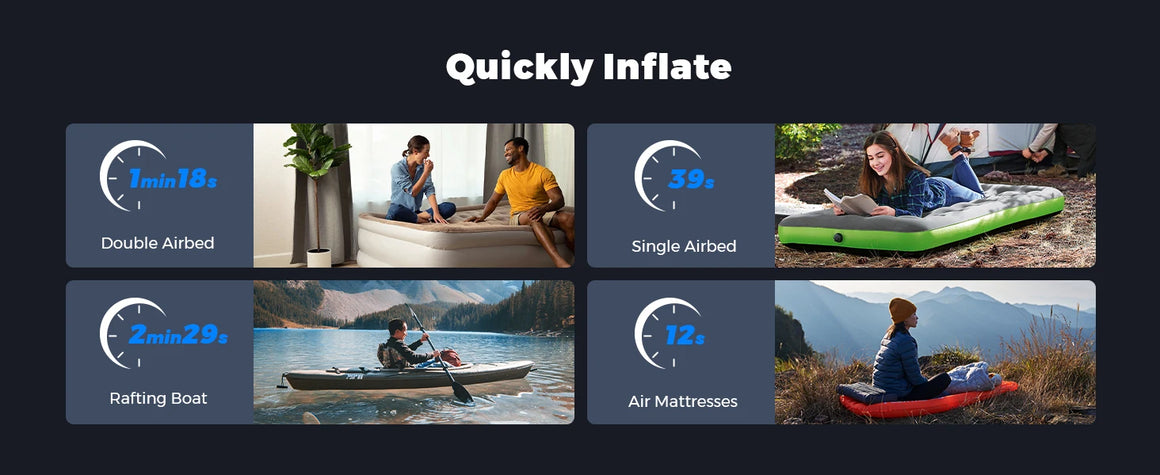 Quickly Inflate

1min18s

Double Airbed

39s

Single Airbed

2min29s

Rafting Boat

12s

Air Mattresses